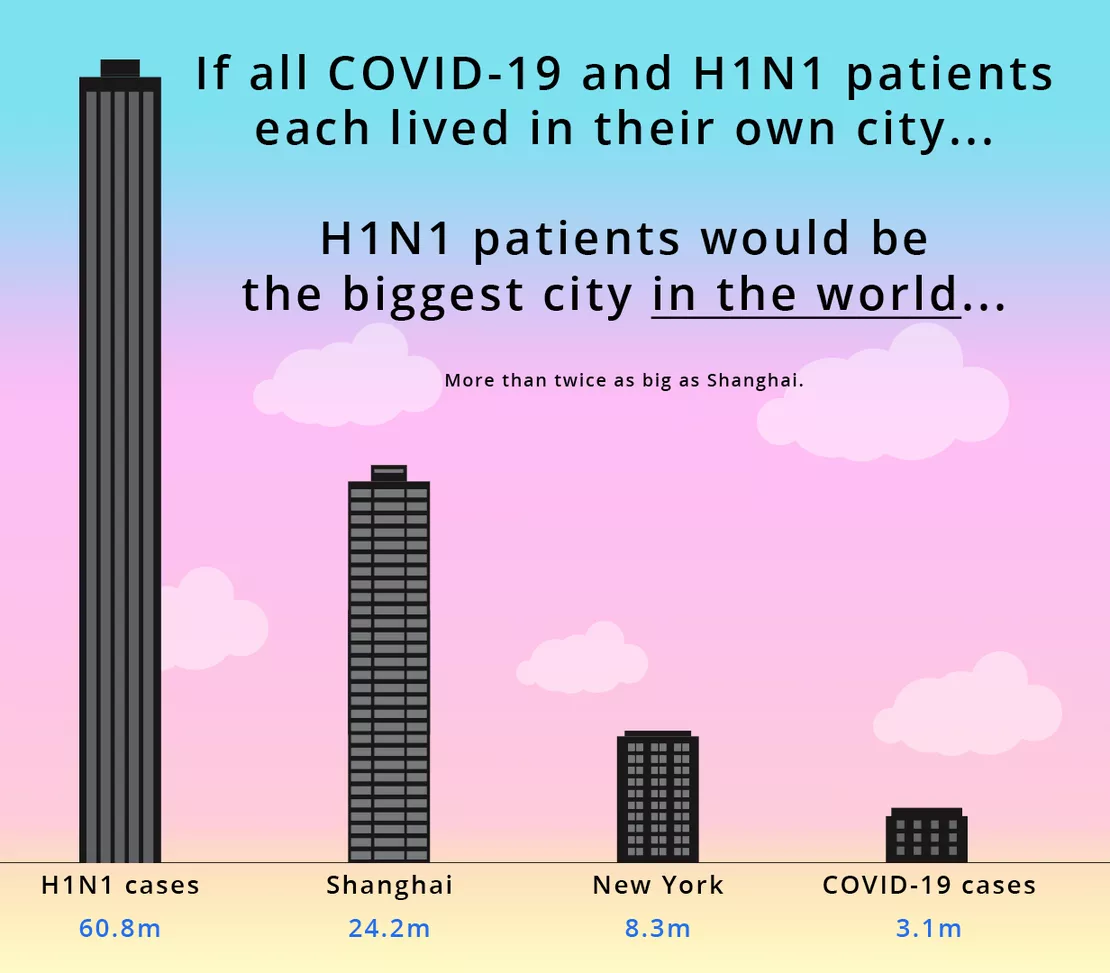 If all COVID-19 and H1N1 patients each lived in their own city...

H1N1 patients would be the biggest city in the world...

More than twice as big as Shanghai.

H1N1 cases
60.8m

Shanghai
24.2m

New York
8.3m

COVID-19 cases
3.1m